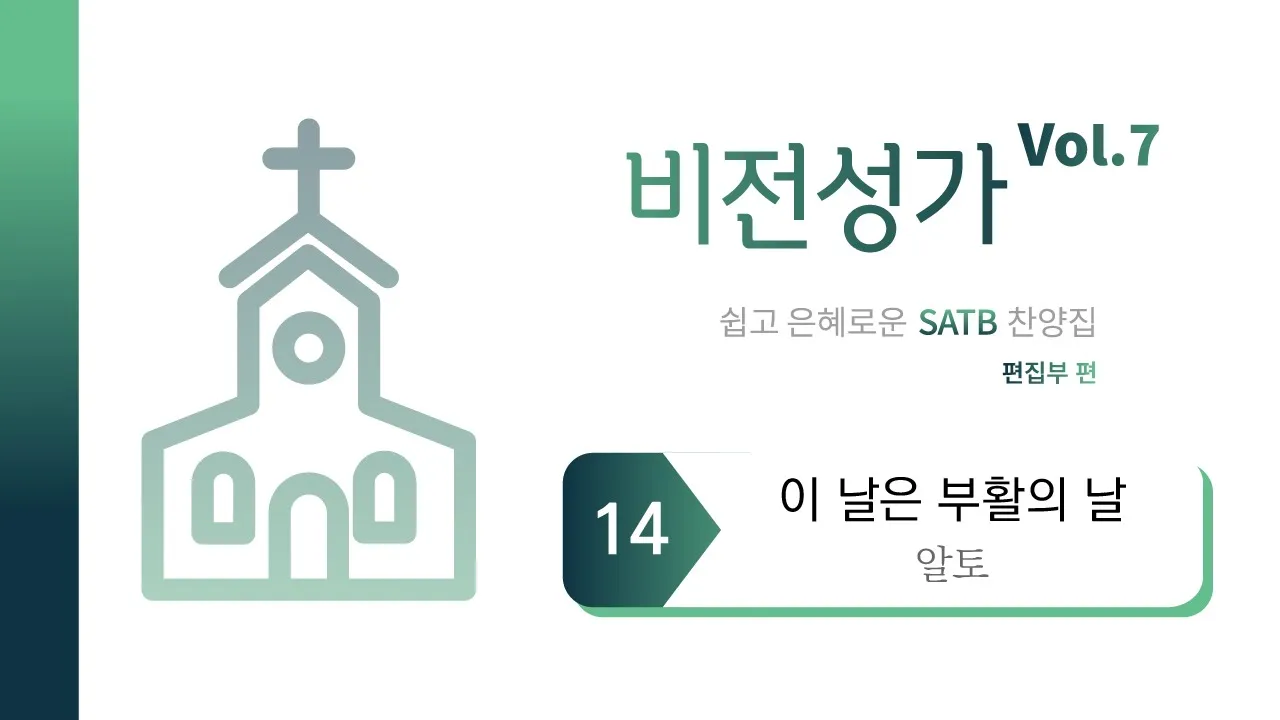 비전성가 Vol.7

쉽고 은혜로운 SATB 찬양집

편집부 편

14

이 날은 부활의 날

알토